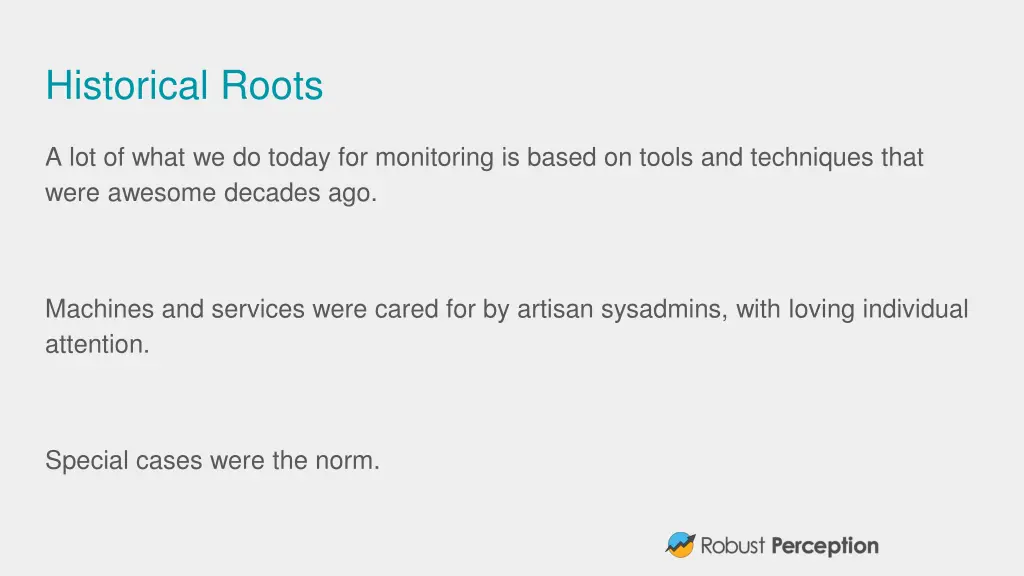 Historical Roots

A lot of what we do today for monitoring is based on tools and techniques that were awesome decades ago.

Machines and services were cared for by artisan sysadmins, with loving individual attention.

Special cases were the norm.

Robust Perception